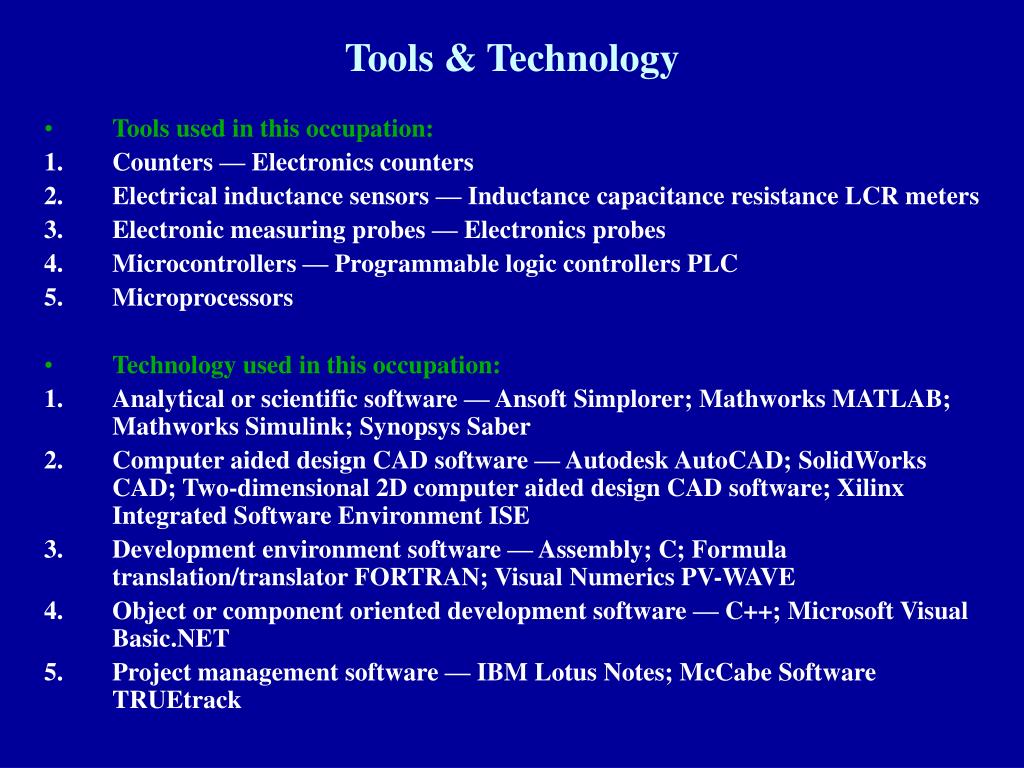 Tools & Technology

• Tools used in this occupation:
1. Counters — Electronics counters
2. Electrical inductance sensors — Inductance capacitance resistance LCR meters
3. Electronic measuring probes — Electronics probes
4. Microcontrollers — Programmable logic controllers PLC
5. Microprocessors

• Technology used in this occupation:
1. Analytical or scientific software — Ansoft Simplorer; Mathworks MATLAB; Mathworks Simulink; Synopsys Saber
2. Computer aided design CAD software — Autodesk AutoCAD; SolidWorks CAD; Two-dimensional 2D computer aided design CAD software; Xilinx Integrated Software Environment ISE
3. Development environment software — Assembly; C; Formula translation/translator FORTRAN; Visual Numerics PV-WAVE
4. Object or component oriented development software — C++; Microsoft Visual Basic.NET
5. Project management software — IBM Lotus Notes; McCabe Software TRUEtrack